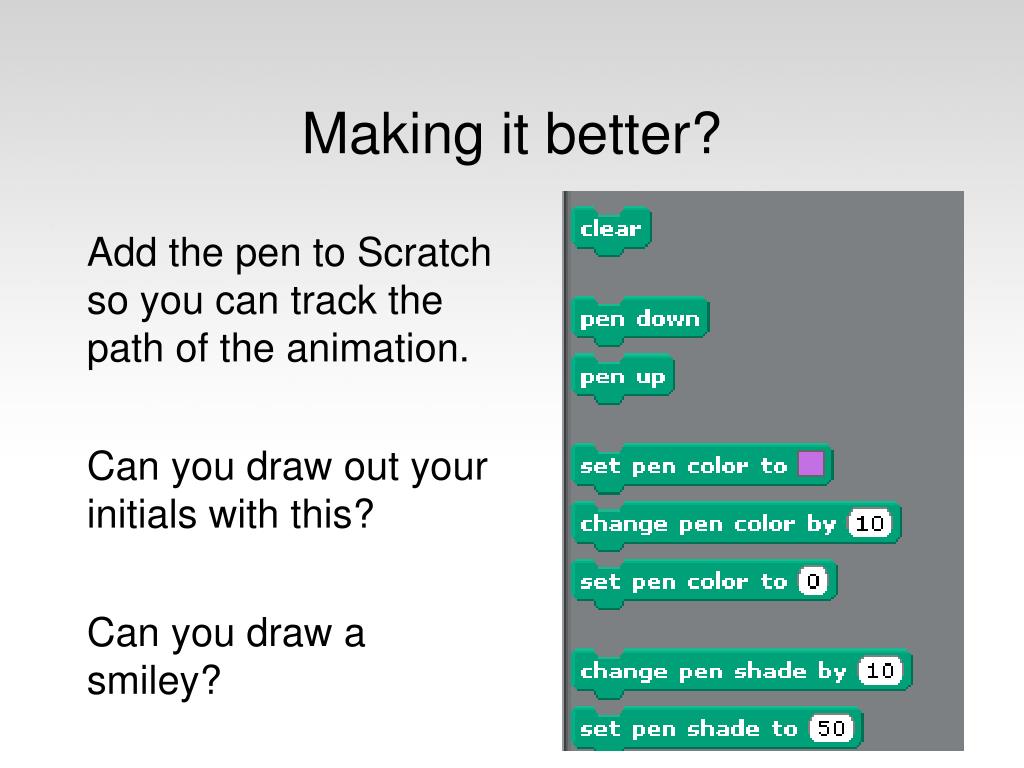 Making it better?

Add the pen to Scratch so you can track the path of the animation.

Can you draw out your initials with this?

Can you draw a smiley?

clear

pen down

pen up

set pen color to

change pen color by 10

set pen color to 0

change pen shade by 10

set pen shade to 50